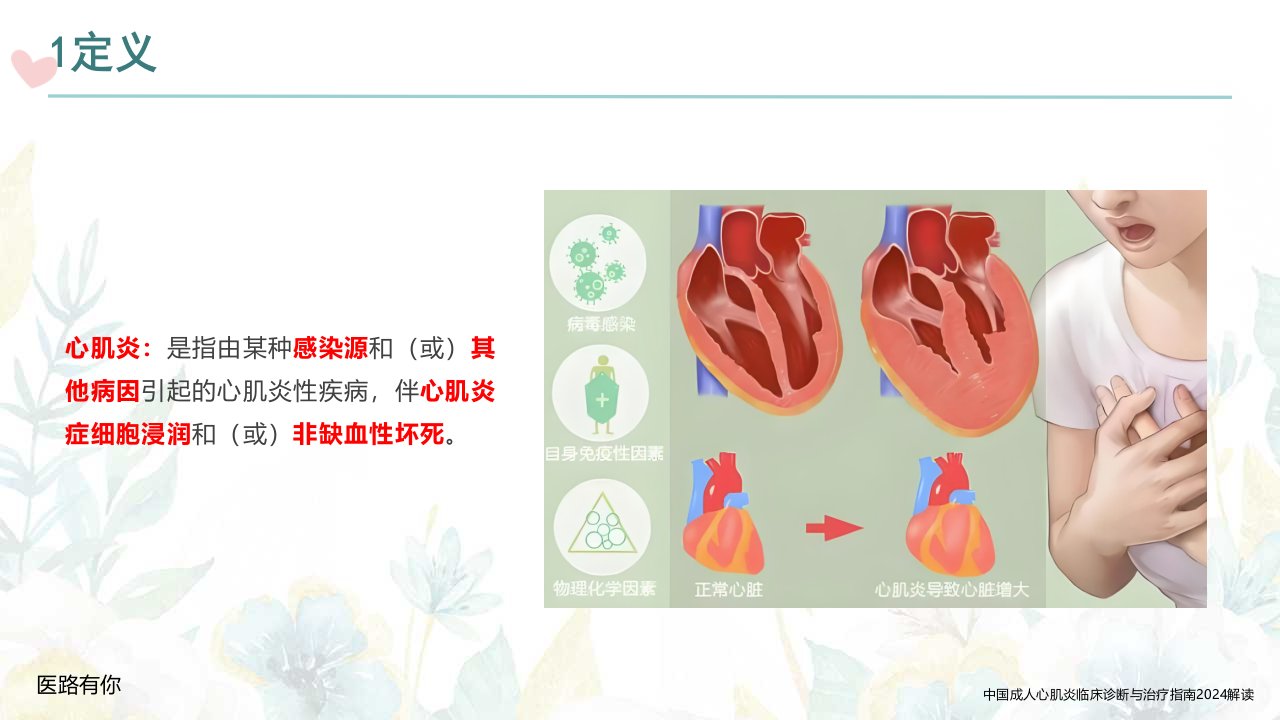 1定义

心肌炎：是指由某种感染源和（或）其他病因引起的心肌炎性疾病，伴心肌炎症细胞浸润和（或）非缺血性坏死。

病毒感染

自身免疫性因素

物理化学因素

正常心脏

心肌炎导致心脏增大

医路有你

中国成人心肌炎临床诊断与治疗指南2024解读